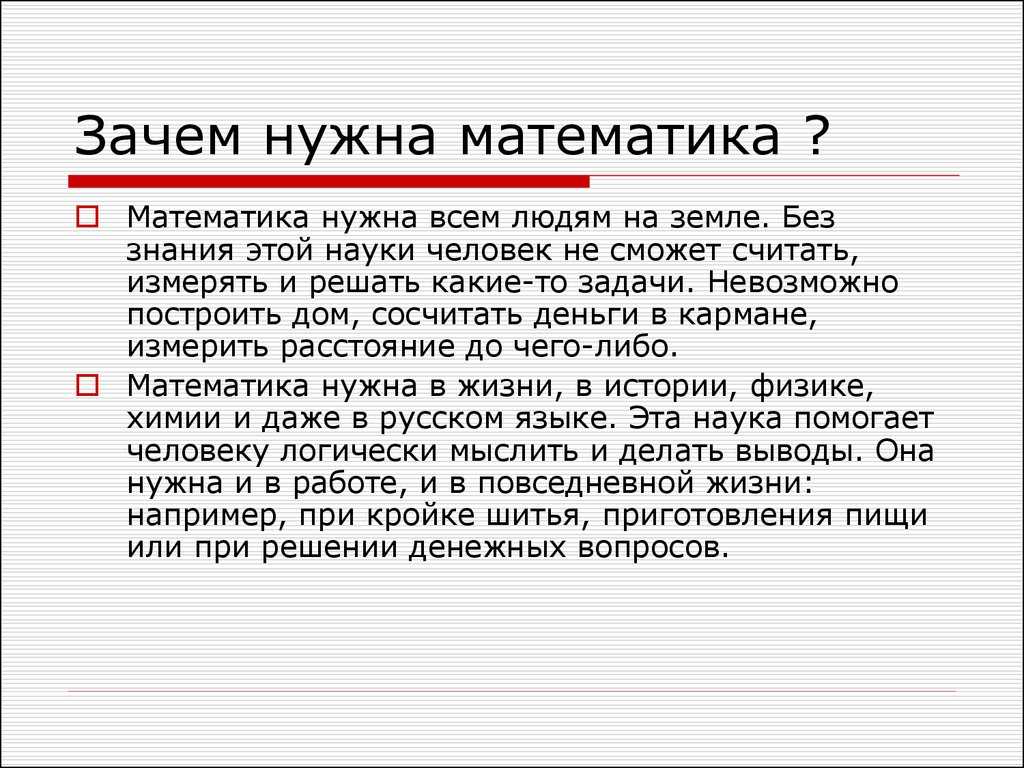 Зачем нужна математика ?

Математика нужна всем людям на земле. Без знания этой науки человек не сможет считать, измерять и решать какие-то задачи. Невозможно построить дом, сосчитать деньги в кармане, измерить расстояние до чего-либо.

Математика нужна в жизни, в истории, физике, химии и даже в русском языке. Эта наука помогает человеку логически мыслить и делать выводы. Она нужна и в работе, и в повседневной жизни: например, при кройке шитья, приготовления пищи или при решении денежных вопросов.